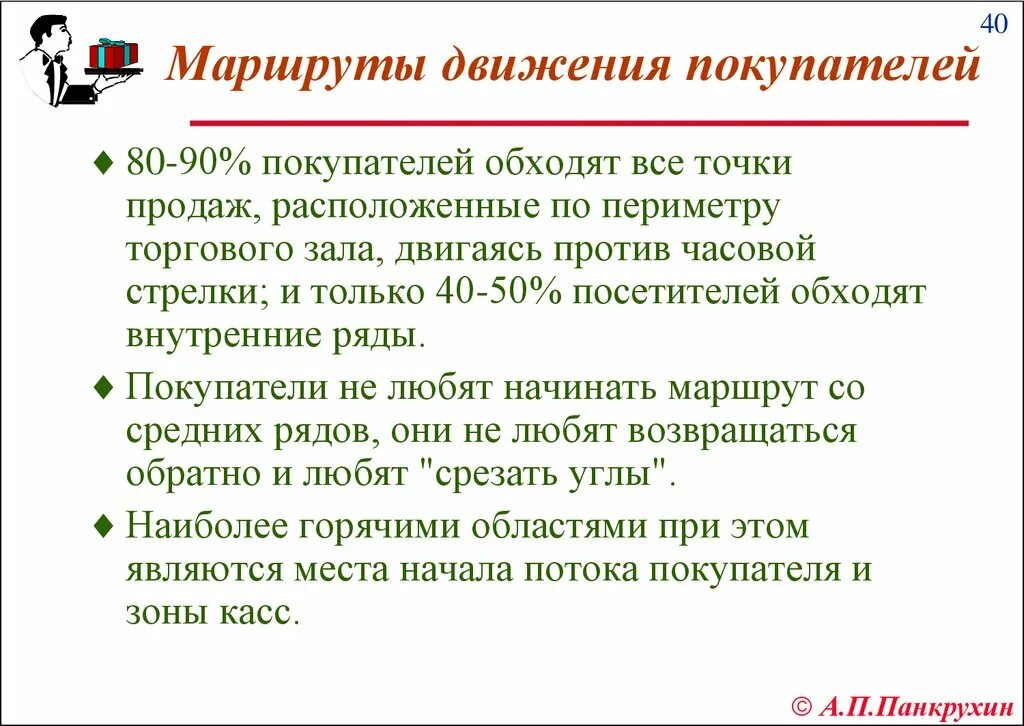 40

Маршруты движения покупателей

♦ 80-90% покупателей обходят все точки продаж, расположенные по периметру торгового зала, двигаясь против часовой стрелки; и только 40-50% посетителей обходят внутренние ряды.

♦ Покупатели не любят начинать маршрут со средних рядов, они не любят возвращаться обратно и любят "срезать углы".

♦ Наиболее горячими областями при этом являются места начала потока покупателя и зоны касс.

© А.П.Панкрухин